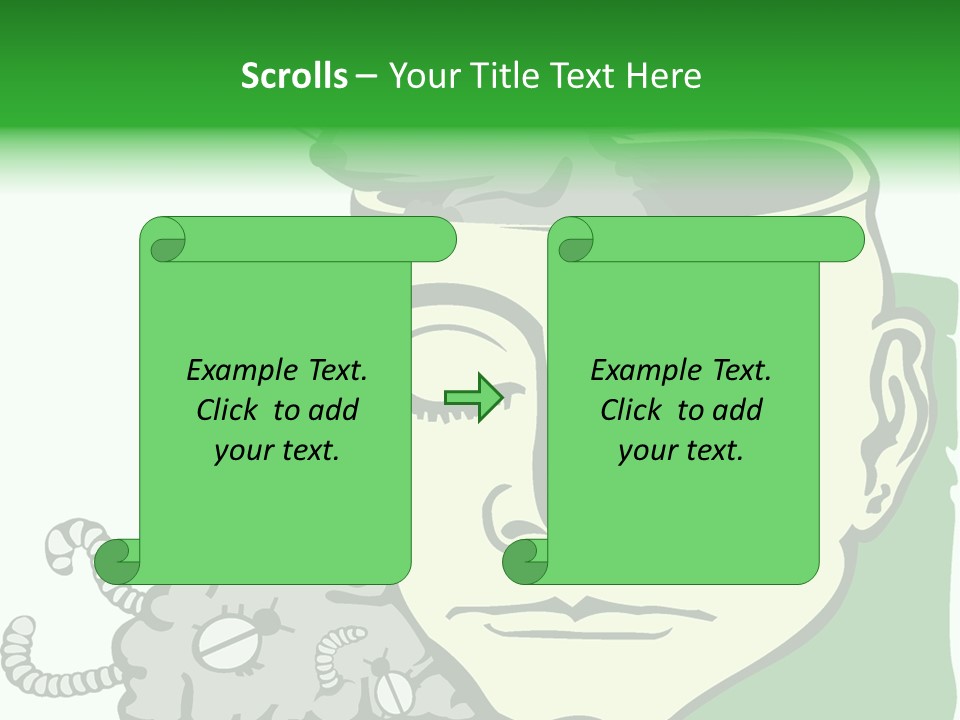 Scrolls – Your Title Text Here

Example Text. Click to add your text.

Example Text. Click to add your text.